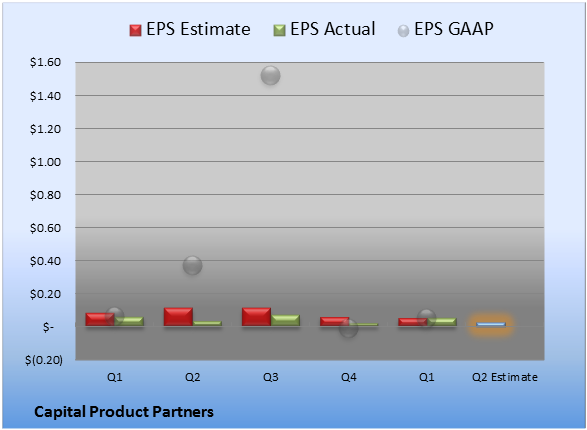 EPS Estimate EPS Actual EPS GAAP

$1.60
$1.40
$1.20
$1.00
$0.80
$0.60
$0.40
$0.20
$-
$(0.20)

Q1 Q2 Q3 Q4 Q1 Q2 Estimate

Capital Product Partners